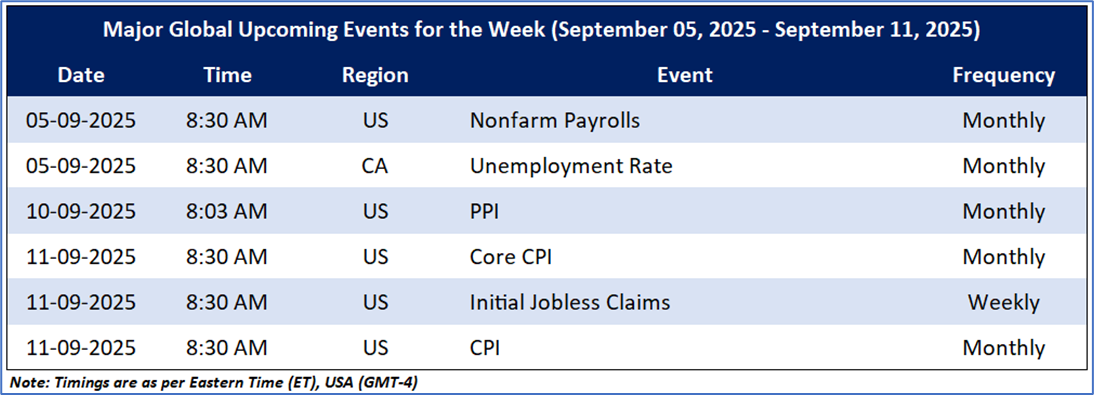 Major Global Upcoming Events for the Week (September 05, 2025 - September 11, 2025)

| Date | Time | Region | Event | Frequency |
|---|---|---|---|---|
| 05-09-2025 | 8:30 AM | US | Nonfarm Payrolls | Monthly |
| 05-09-2025 | 8:30 AM | CA | Unemployment Rate | Monthly |
| 10-09-2025 | 8:03 AM | US | PPI | Monthly |
| 11-09-2025 | 8:30 AM | US | Core CPI | Monthly |
| 11-09-2025 | 8:30 AM | US | Initial Jobless Claims | Weekly |
| 11-09-2025 | 8:30 AM | US | CPI | Monthly |

Note: Timings are as per Eastern Time (ET), USA (GMT-4)